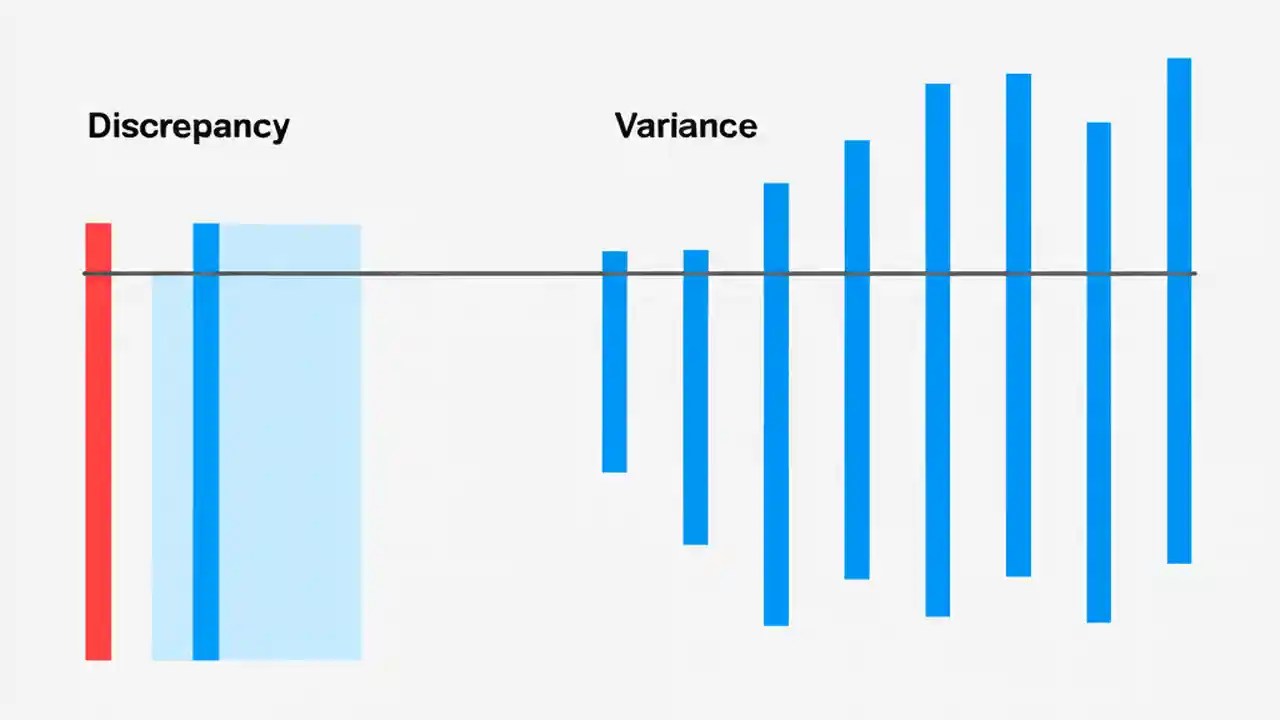 Discrepancy

Variance